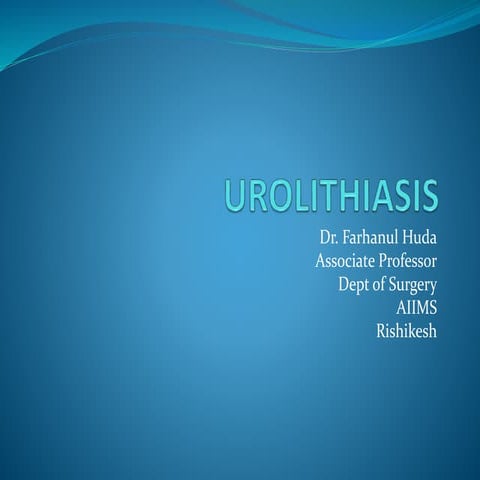 UROLITHIASIS

Dr. Farhanul Huda
Associate Professor
Dept of Surgery
AIIMS
Rishikesh